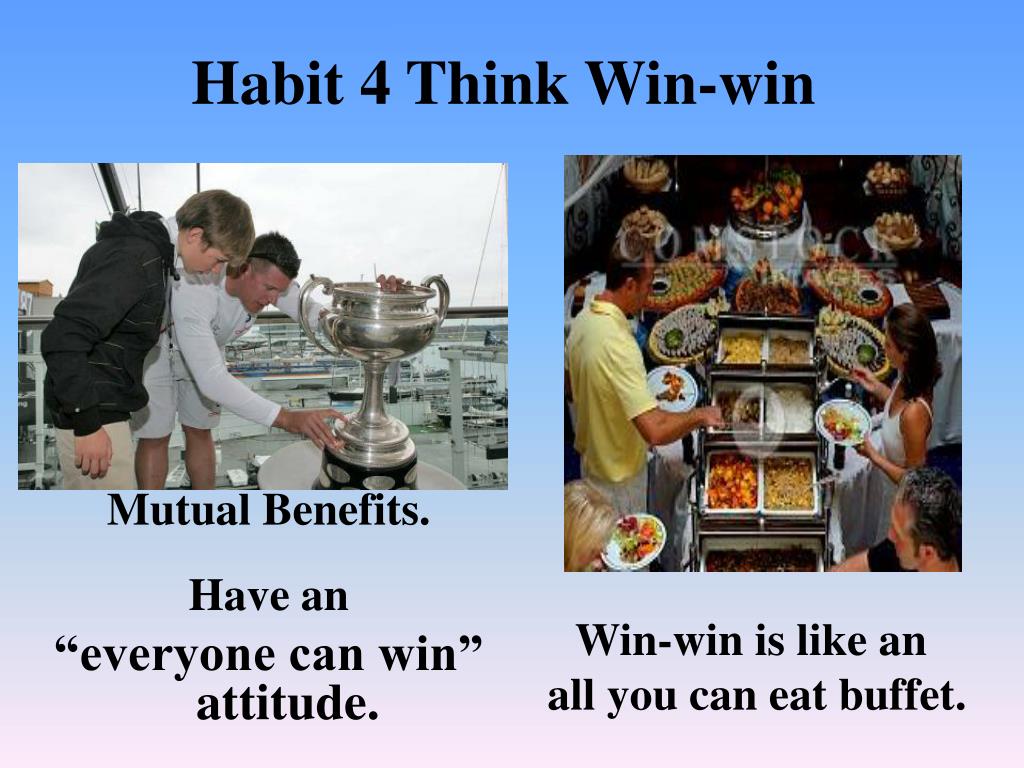 Habit 4 Think Win-win

Mutual Benefits.

Have an
“everyone can win” attitude.

Win-win is like an
all you can eat buffet.